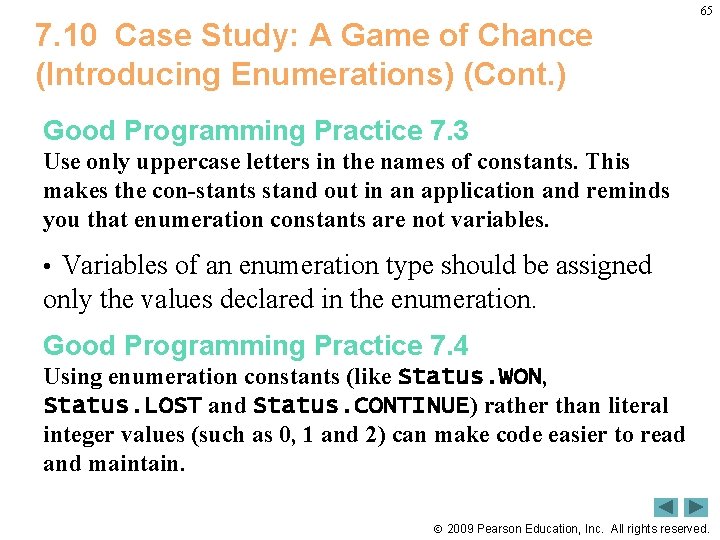 65

7.10 Case Study: A Game of Chance (Introducing Enumerations) (Cont.)

Good Programming Practice 7.3
Use only uppercase letters in the names of constants. This makes the con-stants stand out in an application and reminds you that enumeration constants are not variables.

• Variables of an enumeration type should be assigned only the values declared in the enumeration.

Good Programming Practice 7.4
Using enumeration constants (like Status.WON, Status.LOST and Status.CONTINUE) rather than literal integer values (such as 0, 1 and 2) can make code easier to read and maintain.

© 2009 Pearson Education, Inc. All rights reserved.